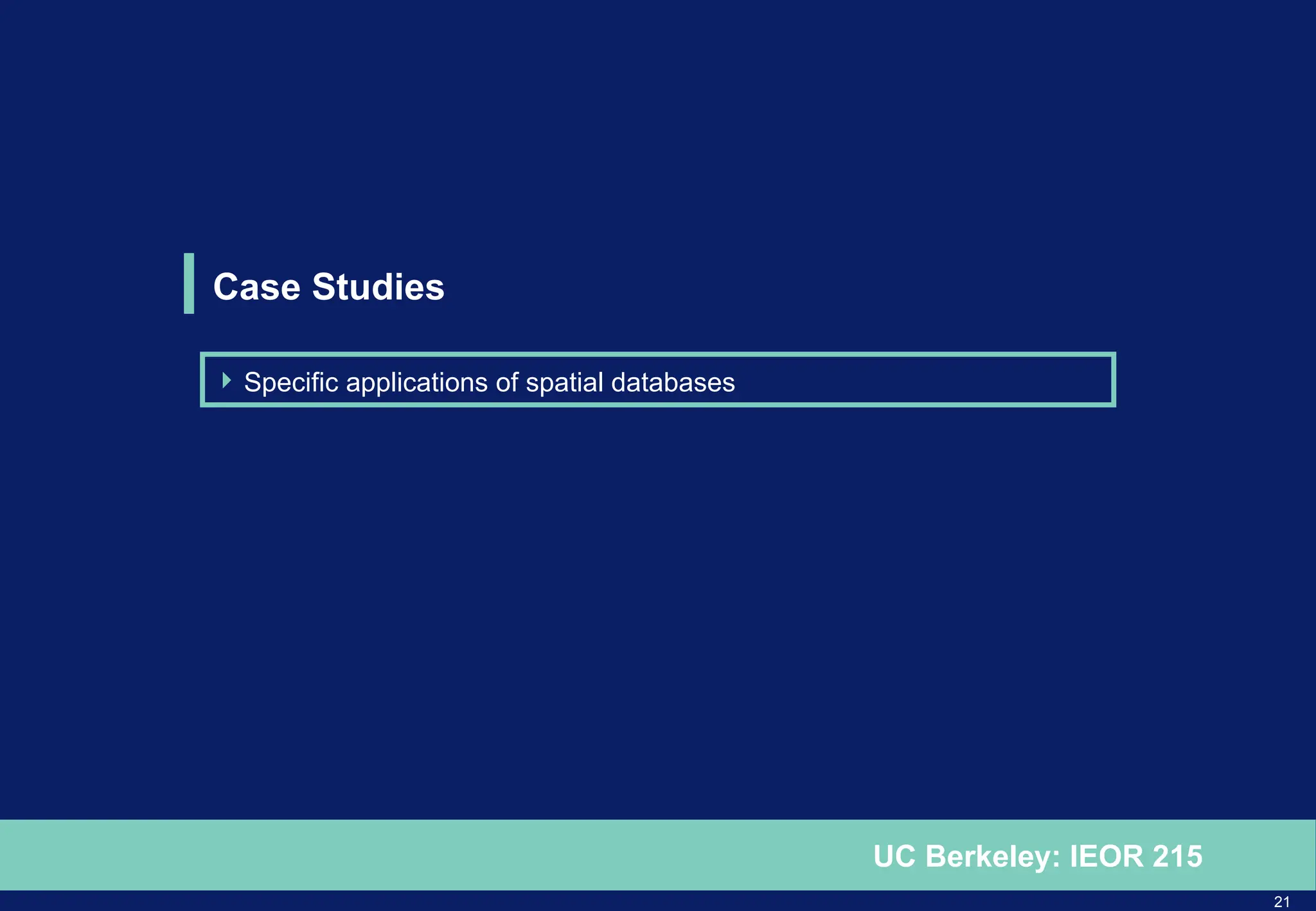 Case Studies

Specific applications of spatial databases

UC Berkeley: IEOR 215

21